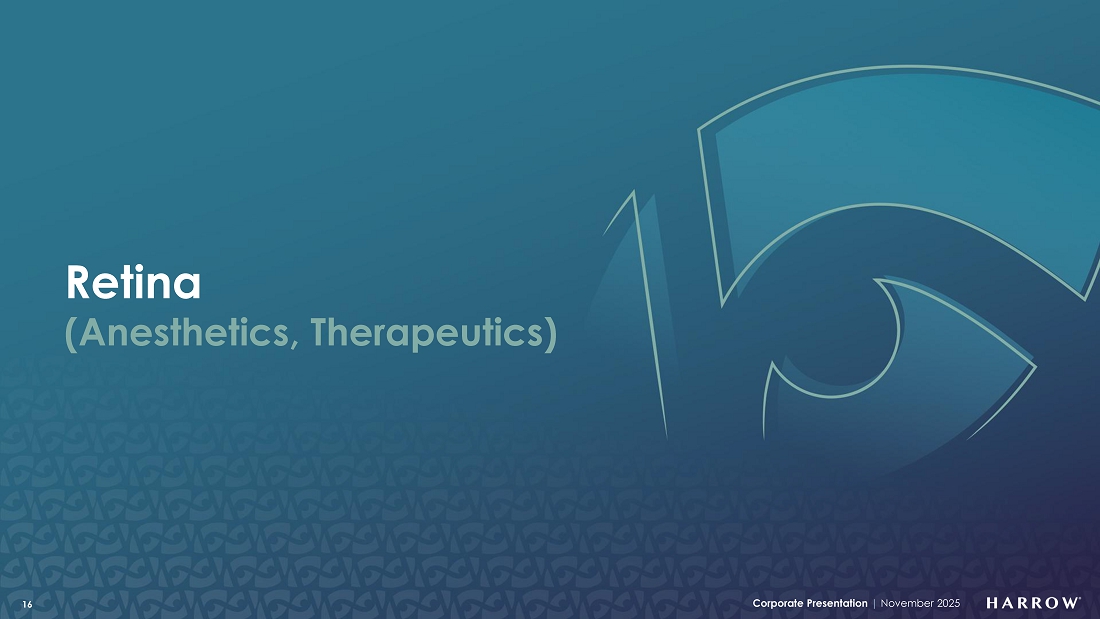 Retina
(Anesthetics, Therapeutics)

16

Corporate Presentation | November 2025

HARROW®